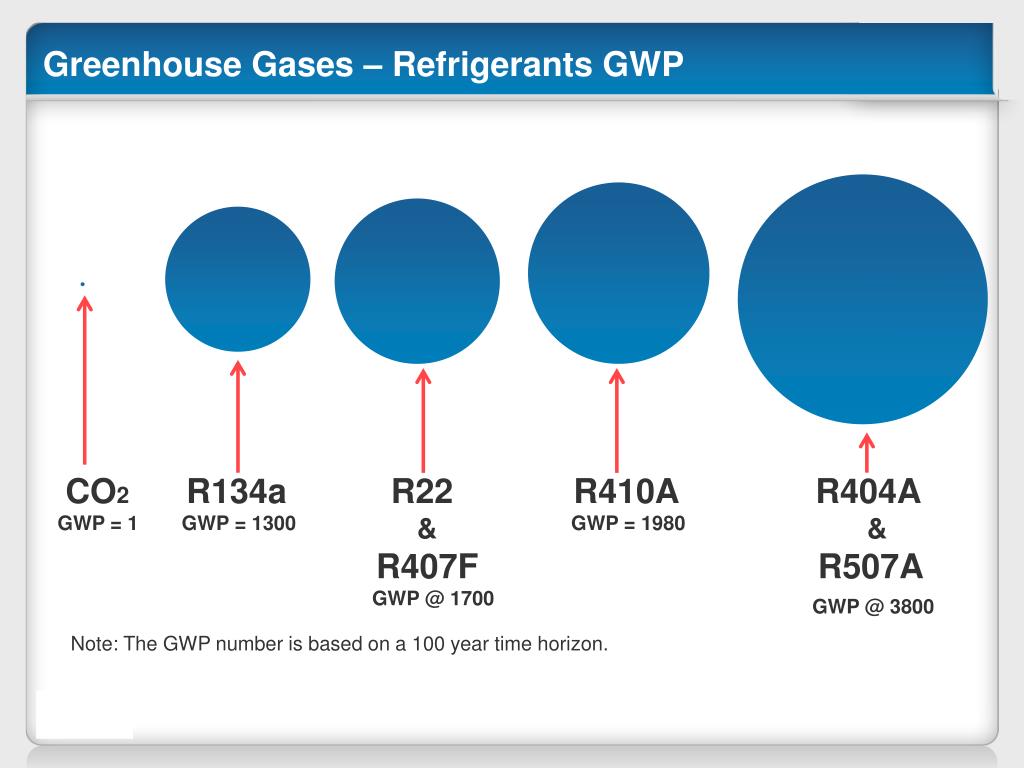 Greenhouse Gases – Refrigerants GWP

$CO_2$
GWP = 1

R134a
GWP = 1300

R22
&
R407F
GWP @ 1700

R410A
GWP = 1980

R404A
&
R507A
GWP @ 3800

Note: The GWP number is based on a 100 year time horizon.